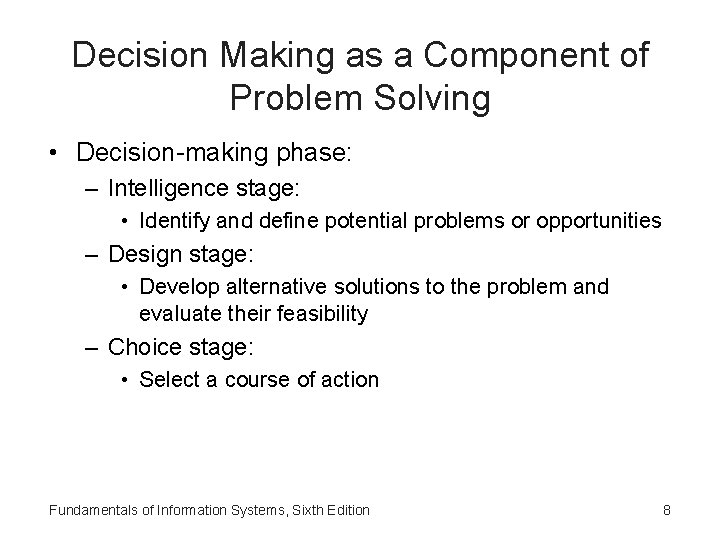 Decision Making as a Component of Problem Solving

• Decision-making phase:
– Intelligence stage:
• Identify and define potential problems or opportunities
– Design stage:
• Develop alternative solutions to the problem and evaluate their feasibility
– Choice stage:
• Select a course of action

Fundamentals of Information Systems, Sixth Edition

8